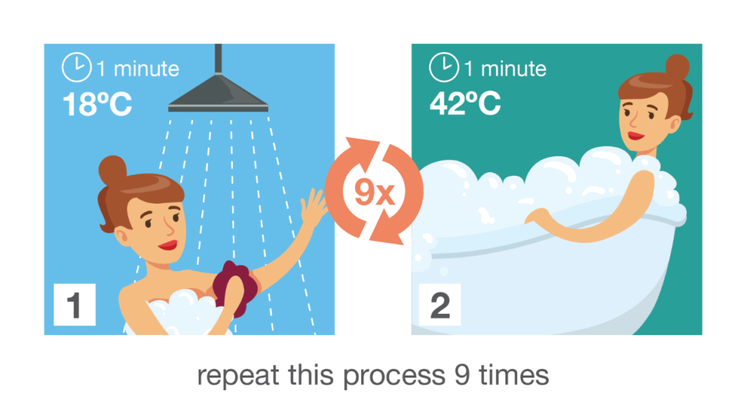 1 minute
18ºC

1

9x

1 minute
42ºC

2

repeat this process 9 times